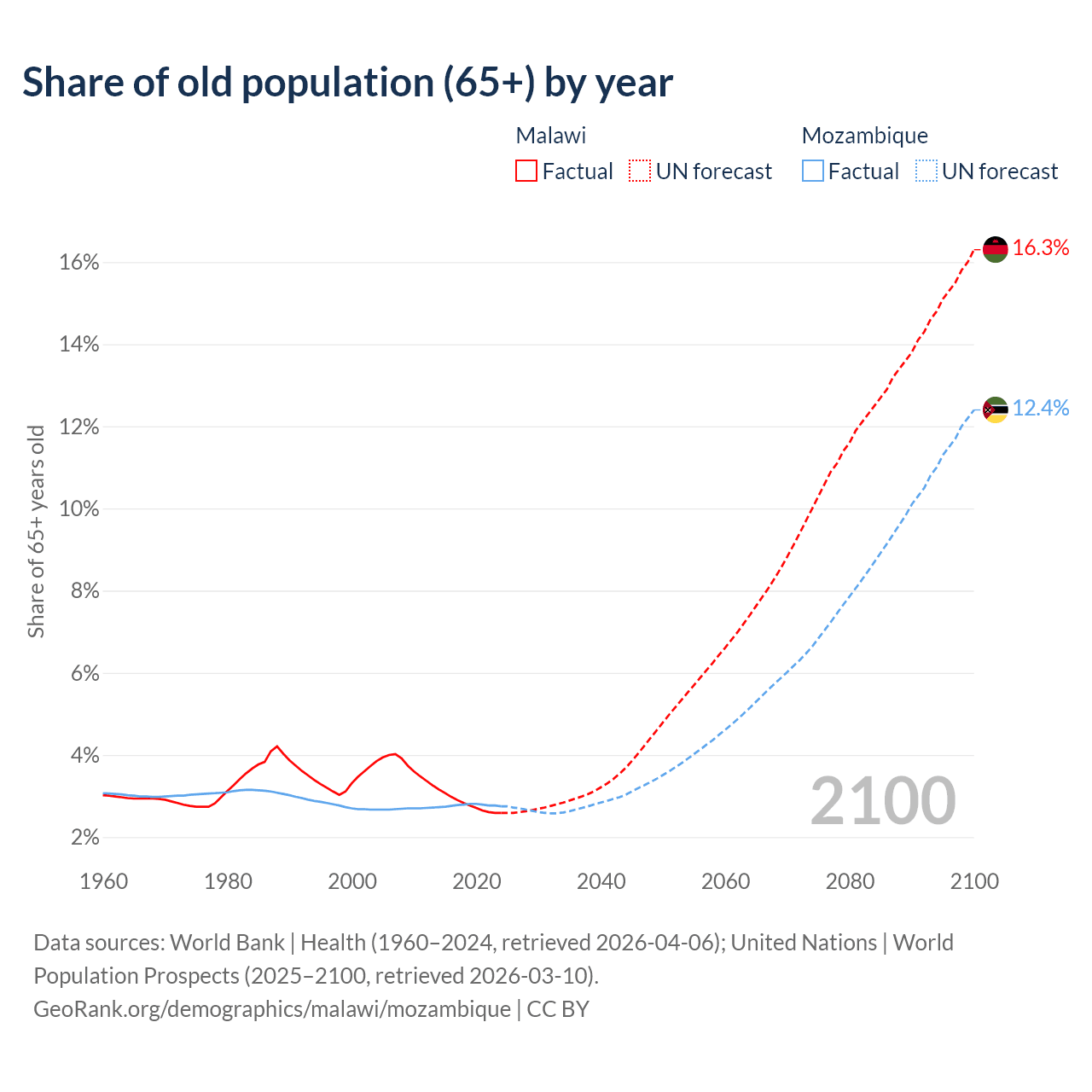 Share of old population (65+) by year

Malawi
Factual UN forecast

Mozambique
Factual UN forecast

Share of 65+ years old

16%
14%
12%
10%
8%
6%
4%
2%

16.3%
12.4%

2100

1960 1980 2000 2020 2040 2060 2080 2100

Data sources: World Bank | Health (1960–2024, retrieved 2026-04-06); United Nations | World Population Prospects (2025–2100, retrieved 2026-03-10).
GeoRank.org/demographics/malawi/mozambique | CC BY